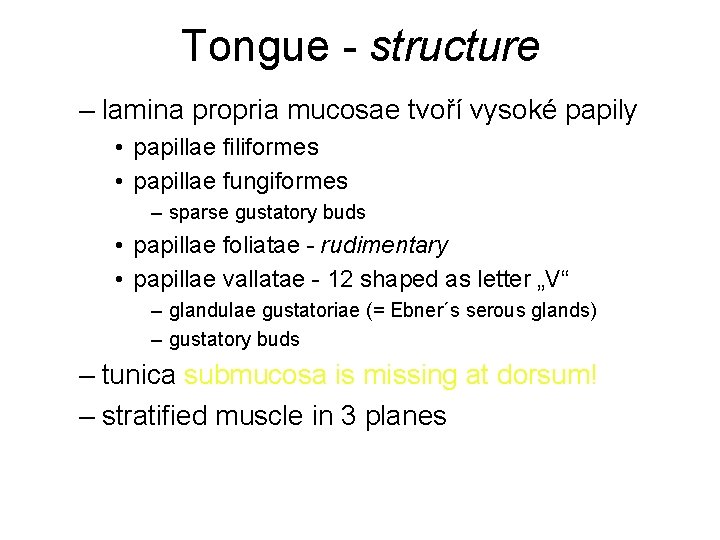 Tongue - structure

– lamina propria mucosae tvoří vysoké papily
• papillae filiformes
• papillae fungiformes
– sparse gustatory buds
• papillae foliatae - rudimentary
• papillae vallatae - 12 shaped as letter „V“
– glandulae gustatoriae (= Ebner´s serous glands)
– gustatory buds
– tunica submucosa is missing at dorsum!
– stratified muscle in 3 planes